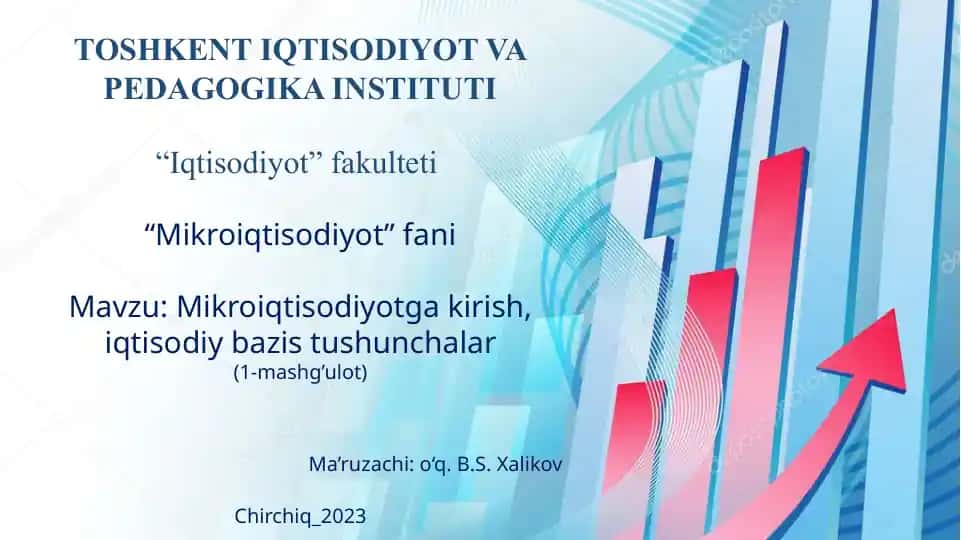 TOSHKENT IQTISODIYOT VA PEDAGOGIKA INSTITUTI

“Iqtisodiyot” fakulteti

“Mikroiqtisodiyot” fani

Mavzu: Mikroiqtisodiyotga kirish, iqtisodiy bazis tushunchalar
(1-mashg’ulot)

Ma’ruzachi: o’q. B.S. Xalikov

Chirchiq_2023